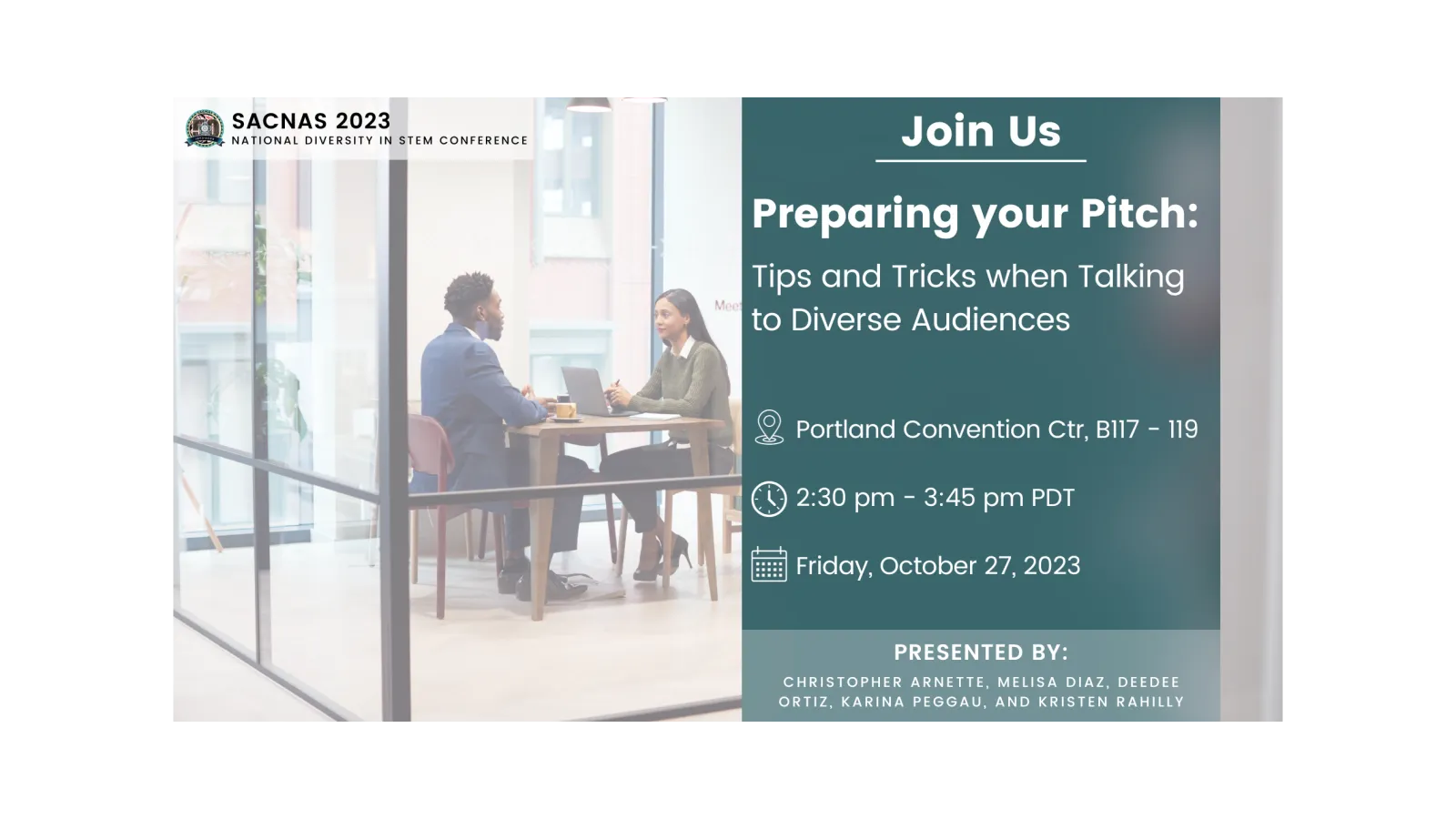 SACNAS 2023
NATIONAL DIVERSITY IN STEM CONFERENCE

Meet

Join Us

Preparing your Pitch:

Tips and Tricks when Talking to Diverse Audiences

Portland Convention Ctr, B117 - 119

2:30 pm - 3:45 pm PDT

Friday, October 27, 2023

PRESENTED BY:

CHRISTOPHER ARNETTE, MELISA DIAZ, DEEDEE ORTIZ, KARINA PEGGAU, AND KRISTEN RAHILLY